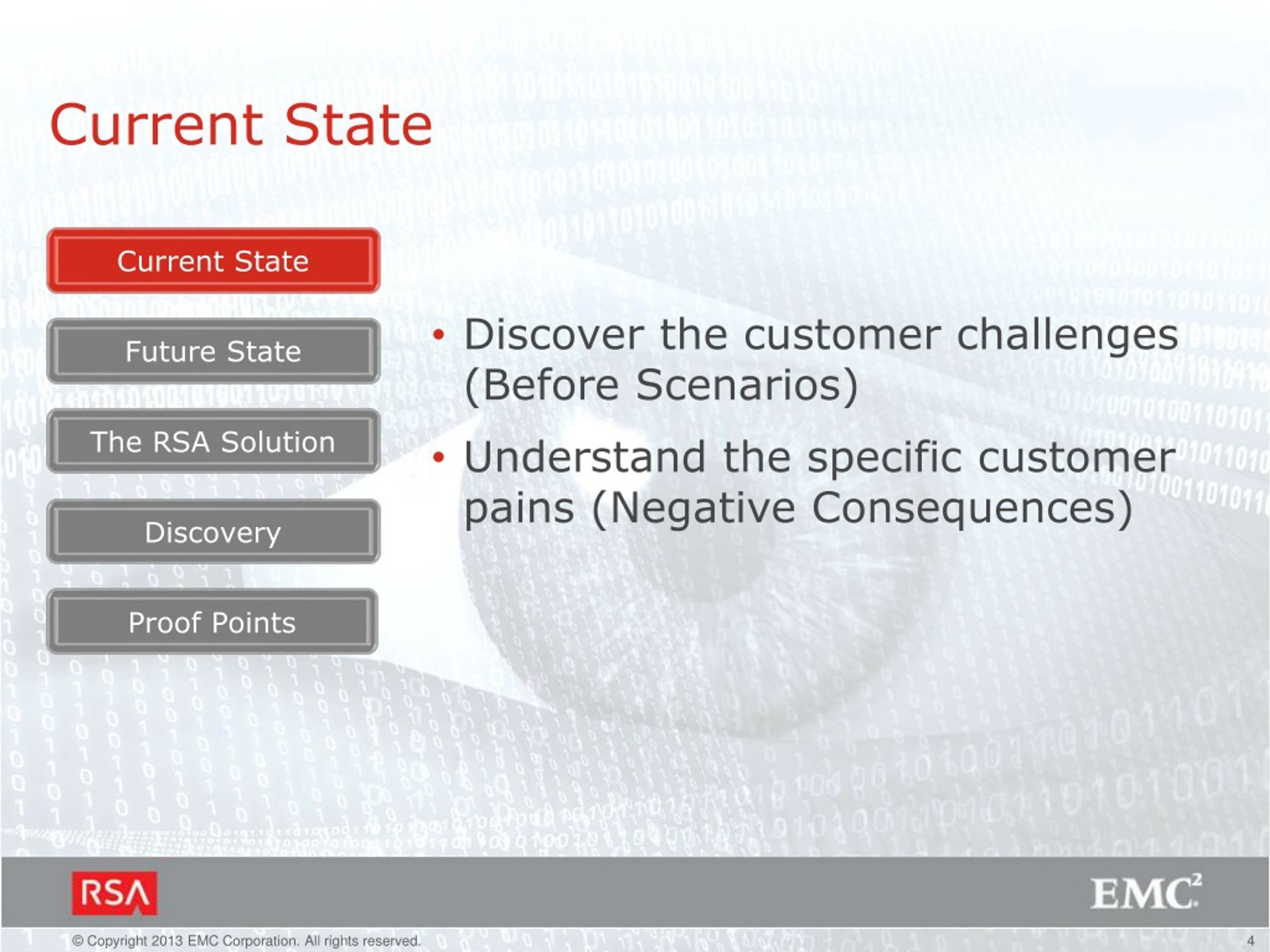 Current State

Current State

Future State

The RSA Solution

Discovery

Proof Points

• Discover the customer challenges (Before Scenarios)

• Understand the specific customer pains (Negative Consequences)

RSA

EMC$^2$

© Copyright 2013 EMC Corporation. All rights reserved.

4